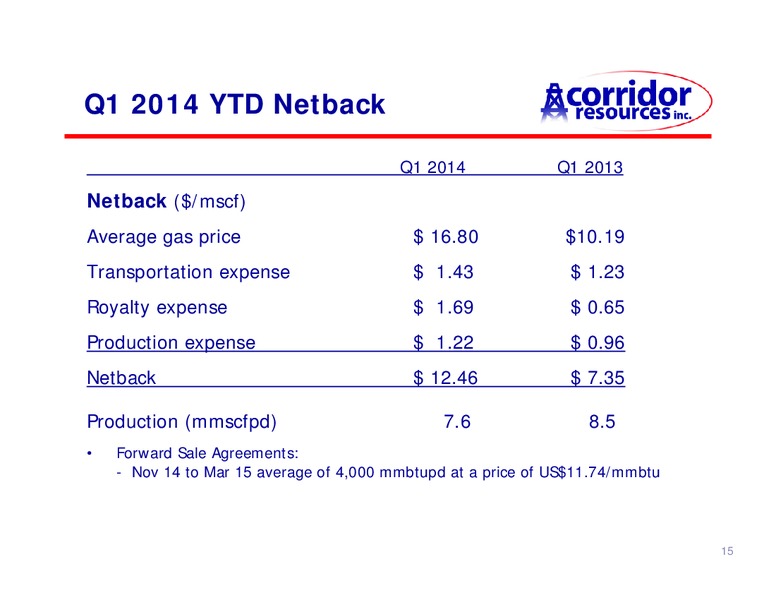 Q1 2014 YTD Netback

corridor resources inc.

| | Q1 2014 | Q1 2013 |
|---|---|---|
| **Netback** ($/mscf) | | |
| Average gas price | $ 16.80 | $10.19 |
| Transportation expense | $ 1.43 | $ 1.23 |
| Royalty expense | $ 1.69 | $ 0.65 |
| Production expense | $ 1.22 | $ 0.96 |
| Netback | $ 12.46 | $ 7.35 |
| Production (mmscfpd) | 7.6 | 8.5 |

• Forward Sale Agreements:
- Nov 14 to Mar 15 average of 4,000 mmbtupd at a price of US$11.74/mmbtu

15